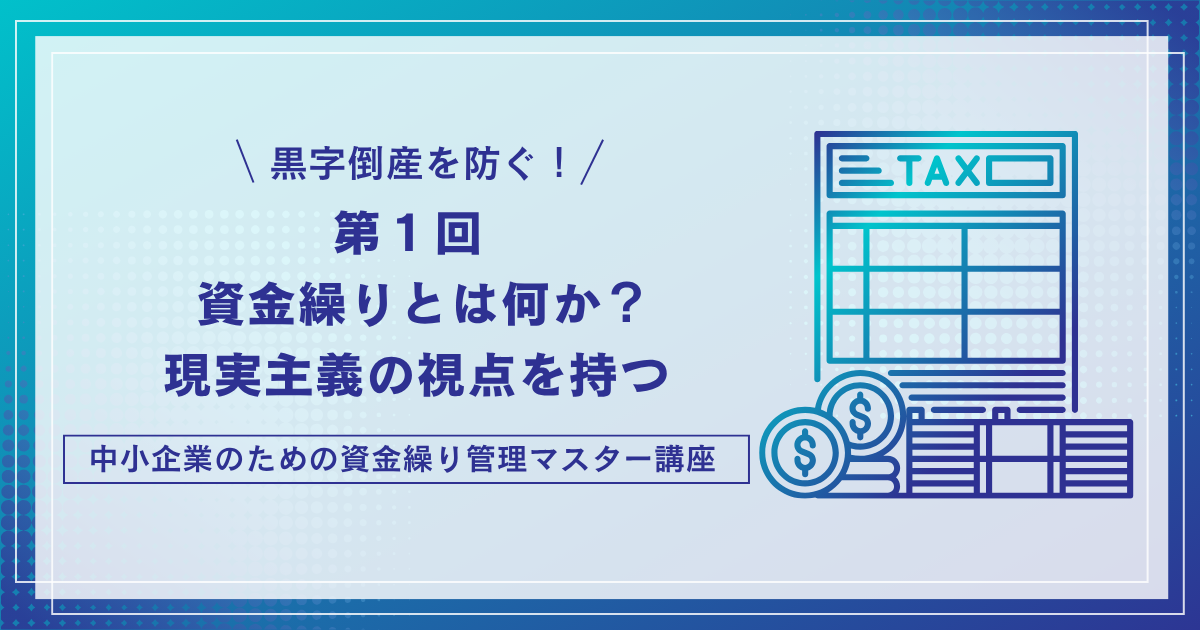 ＼黒字倒産を防ぐ！／

第１回
資金繰りとは何か？
現実主義の視点を持つ

中小企業のための資金繰り管理マスター講座

TAX

$

$